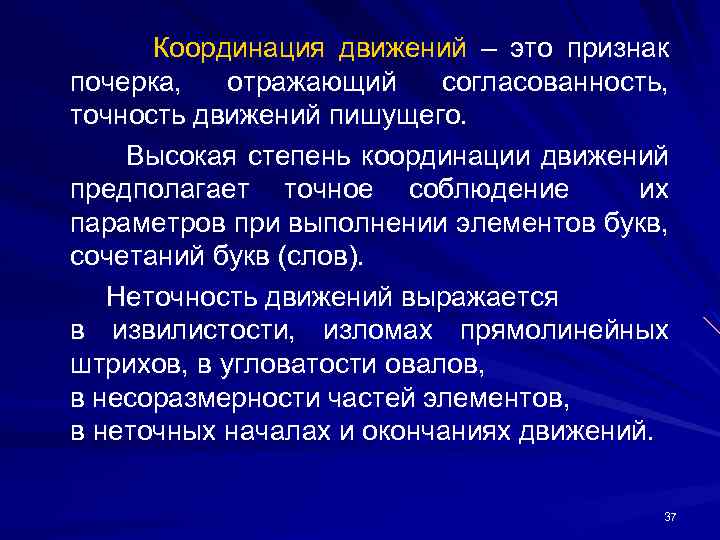 Координация движений – это признак почерка, отражающий согласованность, точность движений пишущего.

Высокая степень координации движений предполагает точное соблюдение их параметров при выполнении элементов букв, сочетаний букв (слов).

Неточность движений выражается в извилистости, изломах прямолинейных штрихов, в угловатости овалов, в несоразмерности частей элементов, в неточных началах и окончаниях движений.

37